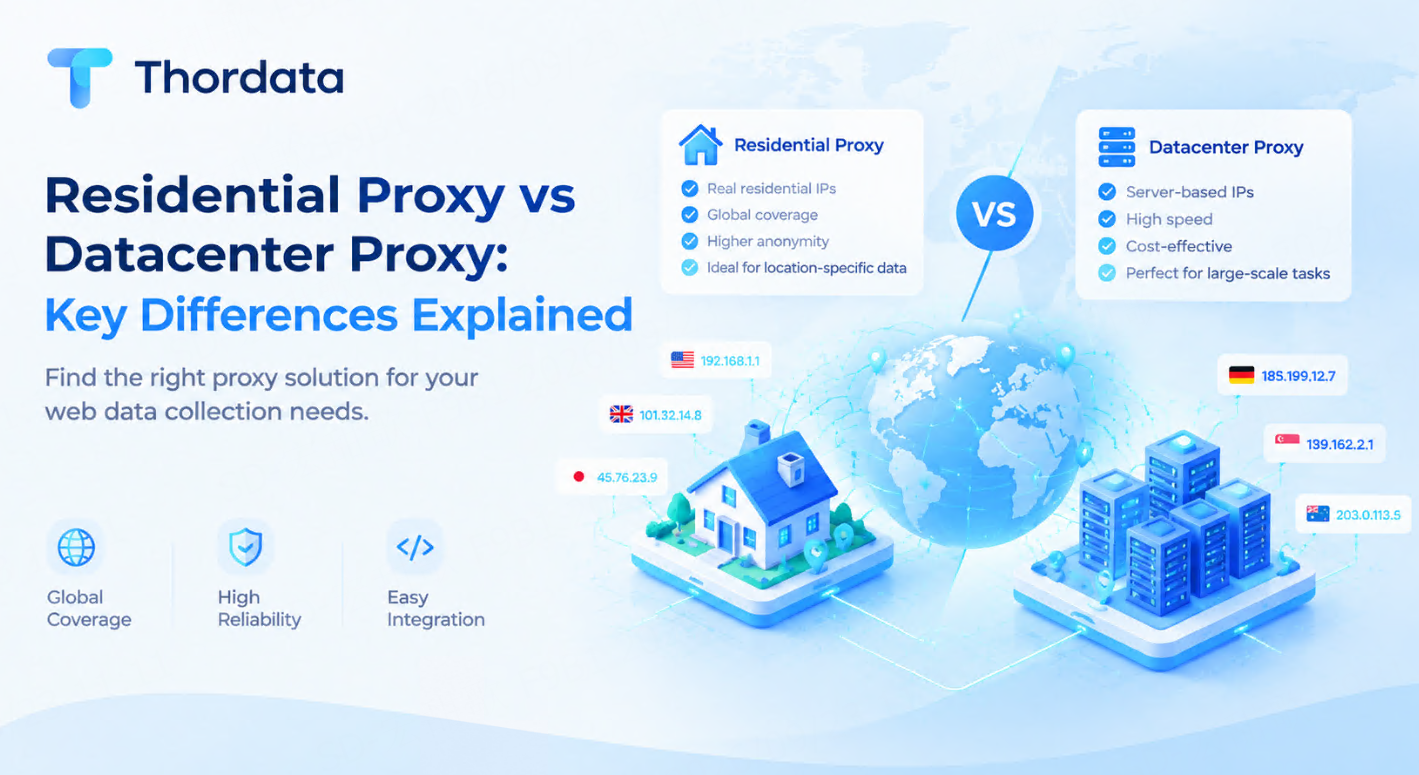 Thordata

Residential Proxy vs Datacenter Proxy: Key Differences Explained

Find the right proxy solution for your web data collection needs.

Global Coverage

High Reliability

Easy Integration

Residential Proxy
Real residential IPs
Global coverage
Higher anonymity
Ideal for location-specific data

VS

Datacenter Proxy
Server-based IPs
High speed
Cost-effective
Perfect for large-scale tasks

192.168.1.1
101.32.14.8
45.76.23.9
185.199.12.7
139.162.2.1
203.0.113.5